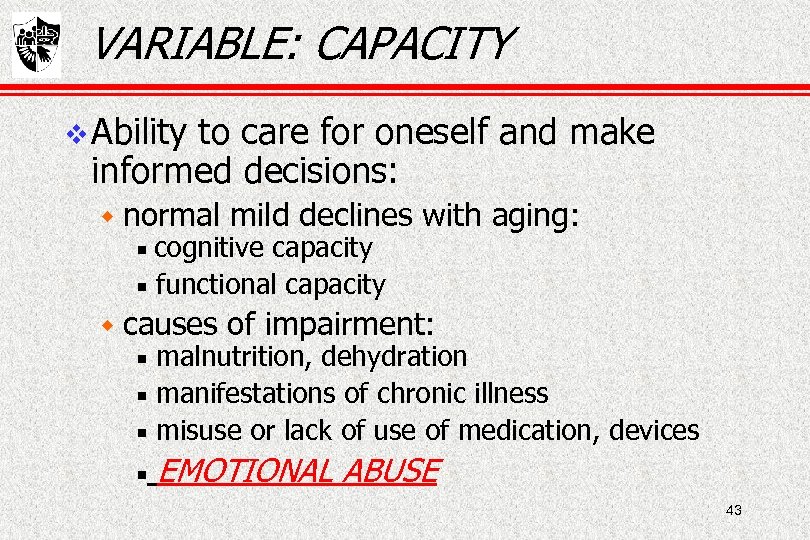 VARIABLE: CAPACITY

Ability to care for oneself and make informed decisions:

normal mild declines with aging:

cognitive capacity

functional capacity

causes of impairment:

malnutrition, dehydration

manifestations of chronic illness

misuse or lack of use of medication, devices

EMOTIONAL ABUSE

43